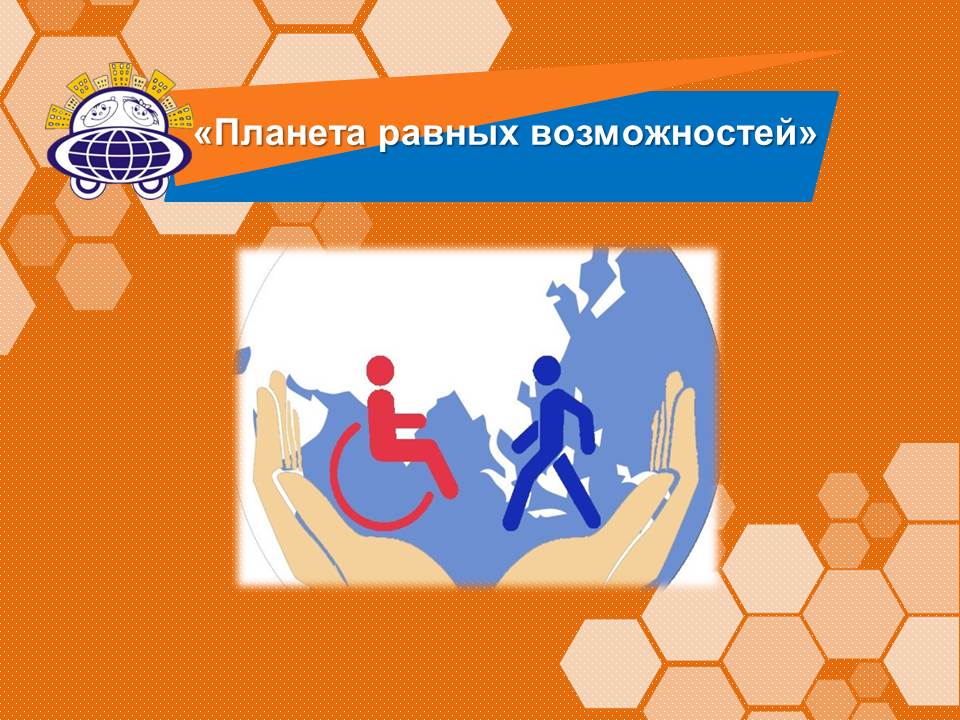 «Планета равных возможностей»